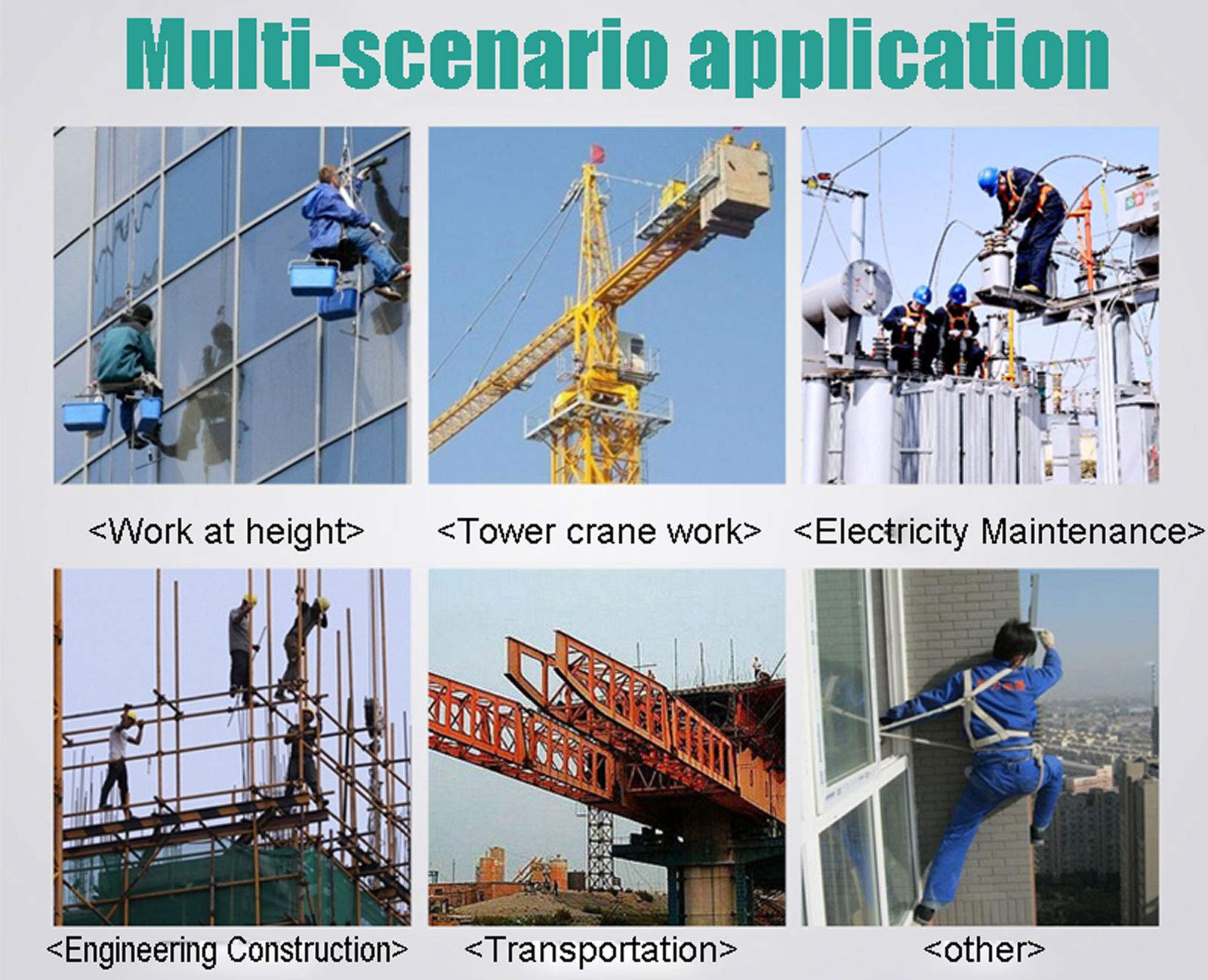 Multi-scenario application

<Work at height>

<Tower crane work>

<Electricity Maintenance>

<Engineering Construction>

<Transportation>

<other>